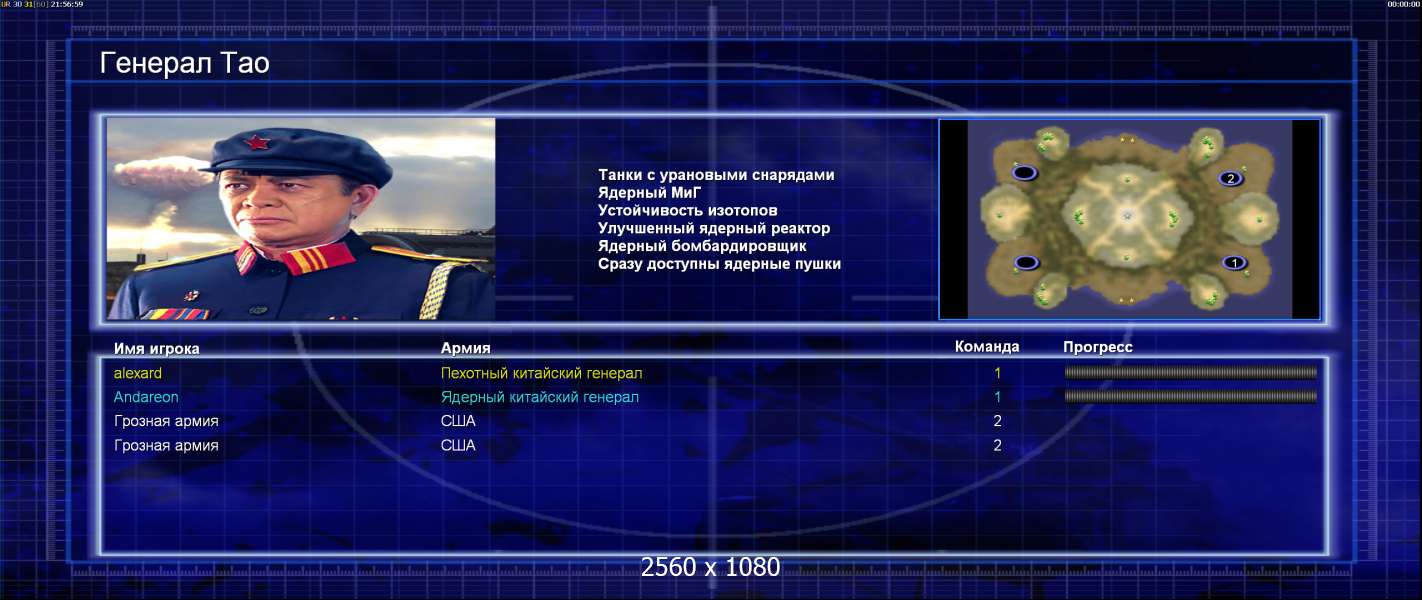 UR 30 31[60] 21:56:59

00:00:00

Генерал Тао

Танки с урановыми снарядами
Ядерный МиГ
Устойчивость изотопов
Улучшенный ядерный реактор
Ядерный бомбардировщик
Сразу доступны ядерные пушки

2

1

| Имя игрока | Армия | Команда | Прогресс |
|---|---|---|---|
| alexard | Пехотный китайский генерал | 1 | |
| Andareon | Ядерный китайский генерал | 1 | |
| Грозная армия | США | 2 | |
| Грозная армия | США | 2 | |

2560 x 1080